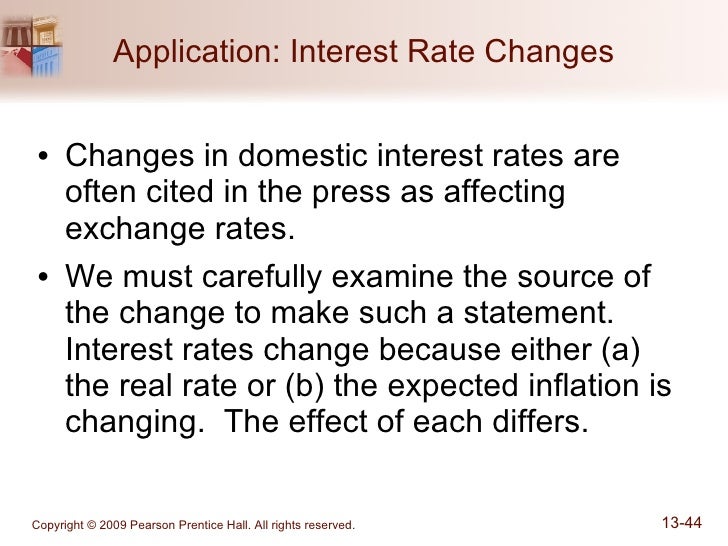 Application: Interest Rate Changes

• Changes in domestic interest rates are often cited in the press as affecting exchange rates.

• We must carefully examine the source of the change to make such a statement. Interest rates change because either (a) the real rate or (b) the expected inflation is changing. The effect of each differs.

Copyright © 2009 Pearson Prentice Hall. All rights reserved.

13-44